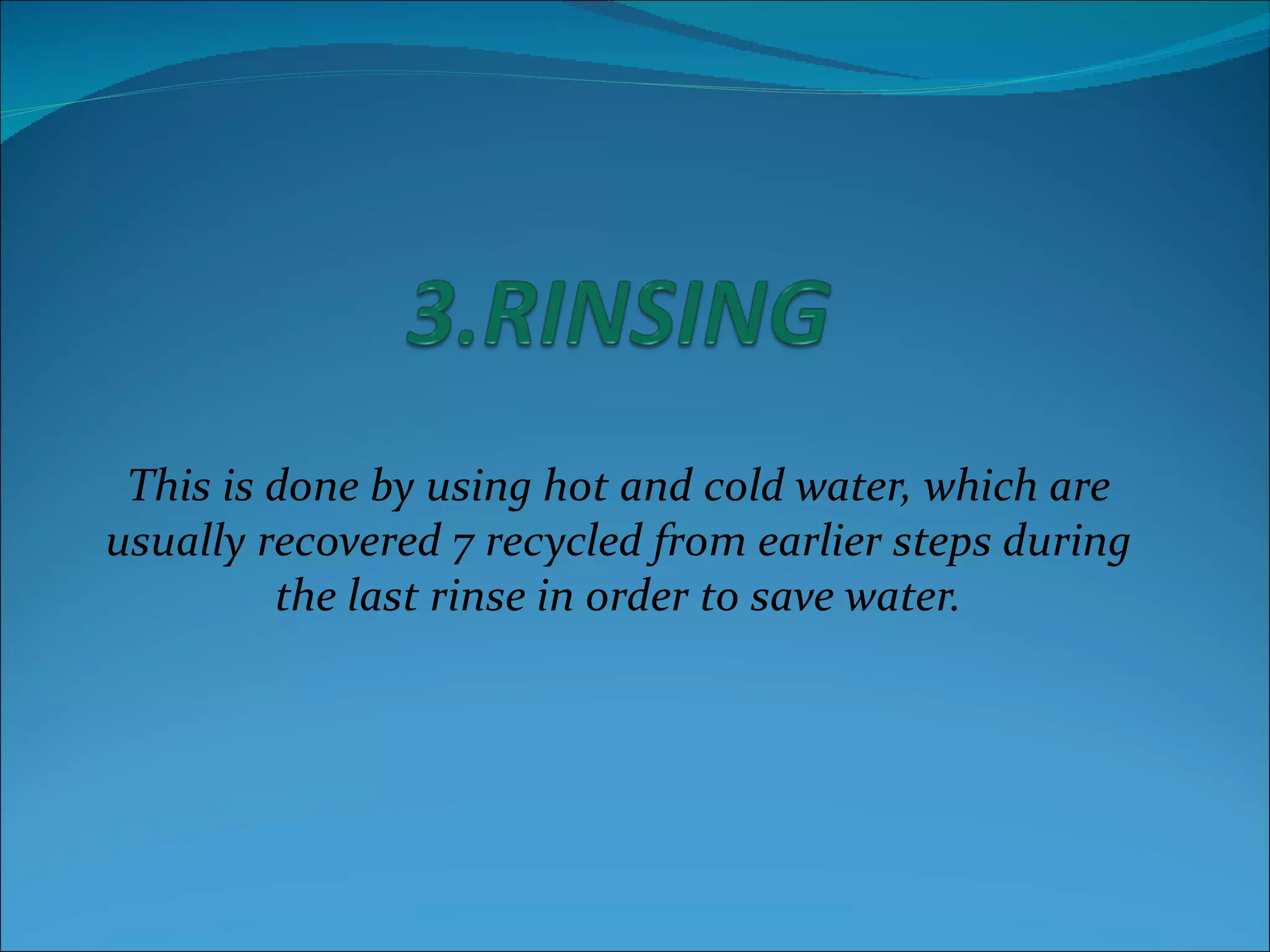 3.RINSING

This is done by using hot and cold water, which are usually recovered 7 recycled from earlier steps during the last rinse in order to save water.